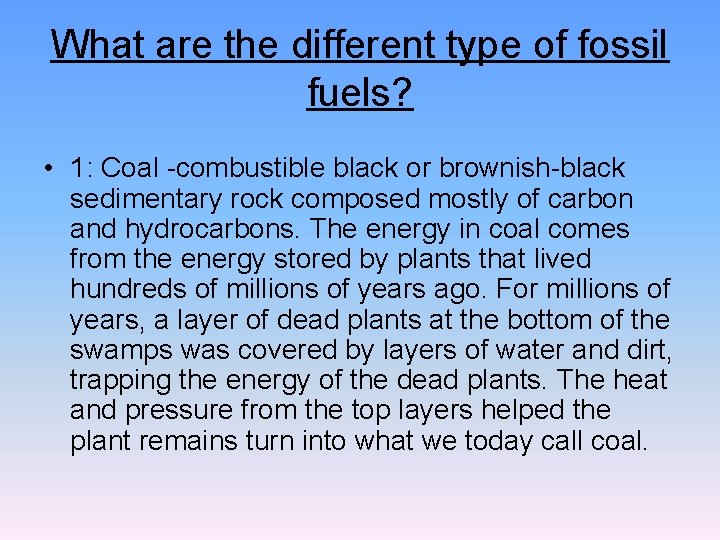 What are the different type of fossil fuels?

• 1: Coal -combustible black or brownish-black sedimentary rock composed mostly of carbon and hydrocarbons. The energy in coal comes from the energy stored by plants that lived hundreds of millions of years ago. For millions of years, a layer of dead plants at the bottom of the swamps was covered by layers of water and dirt, trapping the energy of the dead plants. The heat and pressure from the top layers helped the plant remains turn into what we today call coal.